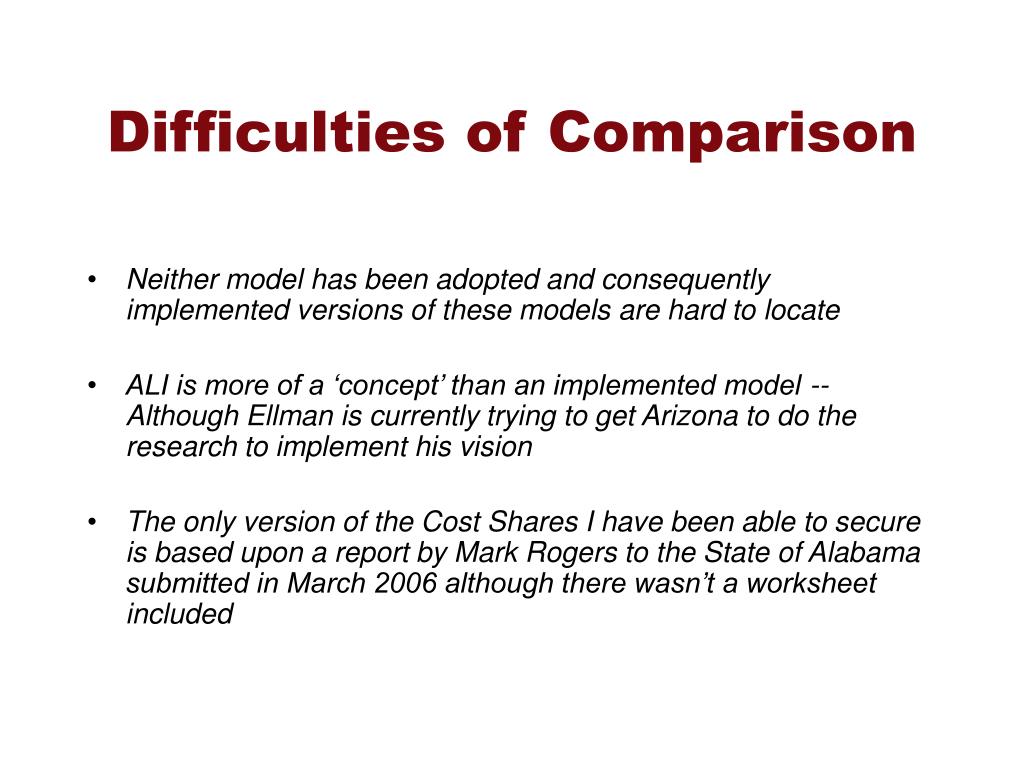 Difficulties of Comparison

• Neither model has been adopted and consequently implemented versions of these models are hard to locate

• ALI is more of a ‘concept’ than an implemented model -- Although Ellman is currently trying to get Arizona to do the research to implement his vision

• The only version of the Cost Shares I have been able to secure is based upon a report by Mark Rogers to the State of Alabama submitted in March 2006 although there wasn’t a worksheet included